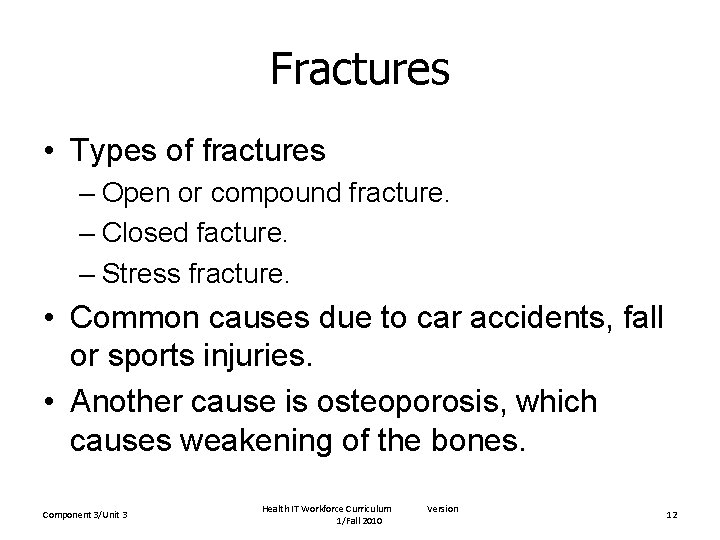 Fractures

• Types of fractures
– Open or compound fracture.
– Closed facture.
– Stress fracture.

• Common causes due to car accidents, fall or sports injuries.

• Another cause is osteoporosis, which causes weakening of the bones.

Component 3/Unit 3

Health IT Workforce Curriculum Version 1/Fall 2010

12